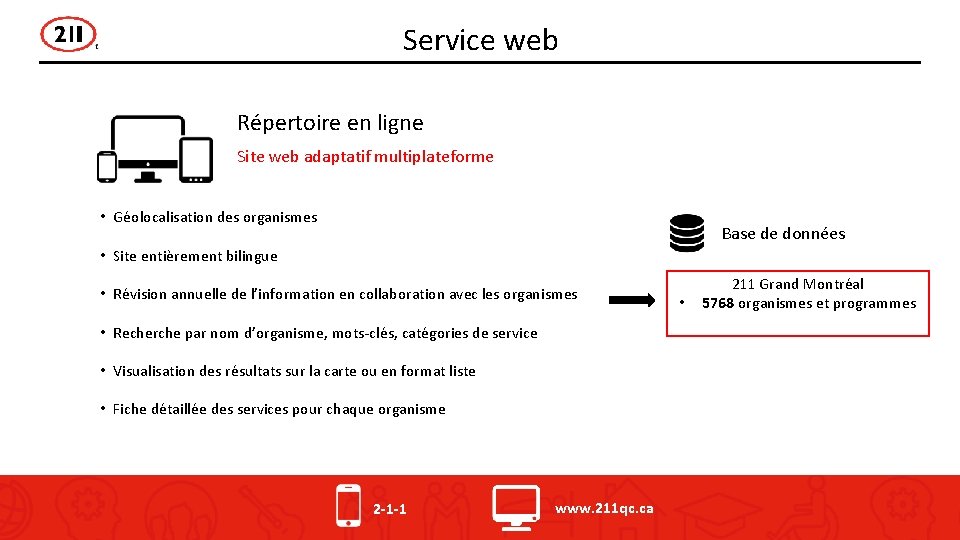 211

Service web

Répertoire en ligne

Site web adaptatif multiplateforme

• Géolocalisation des organismes

• Site entièrement bilingue

• Révision annuelle de l'information en collaboration avec les organismes

• Recherche par nom d'organisme, mots-clés, catégories de service

• Visualisation des résultats sur la carte ou en format liste

• Fiche détaillée des services pour chaque organisme

Base de données

211 Grand Montréal
• 5768 organismes et programmes

2-1-1

www.211qc.ca